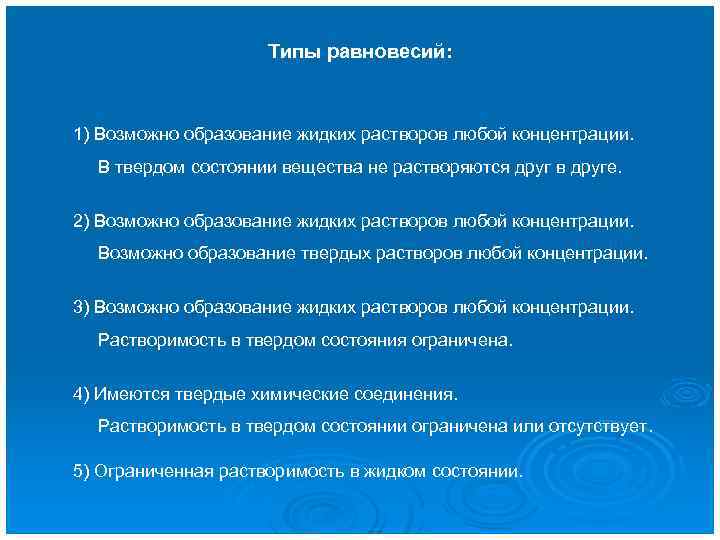 Типы равновесий:

1) Возможно образование жидких растворов любой концентрации.
В твердом состоянии вещества не растворяются друг в друге.

2) Возможно образование жидких растворов любой концентрации.
Возможно образование твердых растворов любой концентрации.

3) Возможно образование жидких растворов любой концентрации.
Растворимость в твердом состояния ограничена.

4) Имеются твердые химические соединения.
Растворимость в твердом состоянии ограничена или отсутствует.

5) Ограниченная растворимость в жидком состоянии.